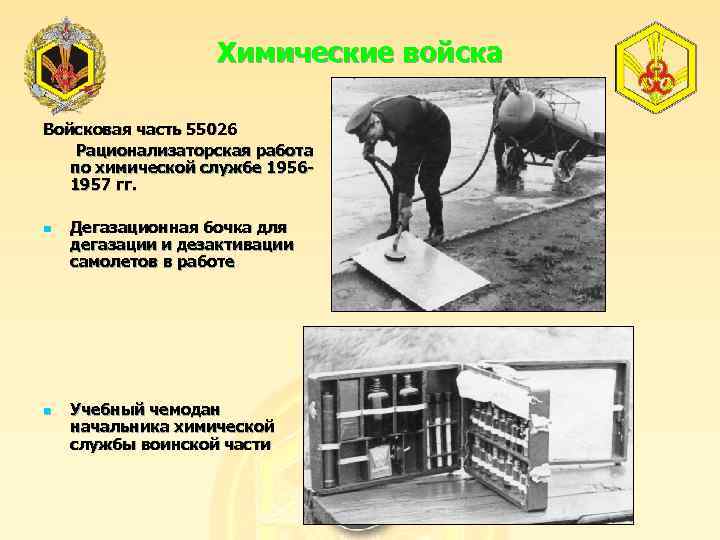 Химические войска

Войсковая часть 55026

Рационализаторская работа по химической службе 1956-1957 гг.

Дегазационная бочка для дегазации и дезактивации самолетов в работе

Учебный чемодан начальника химической службы воинской части